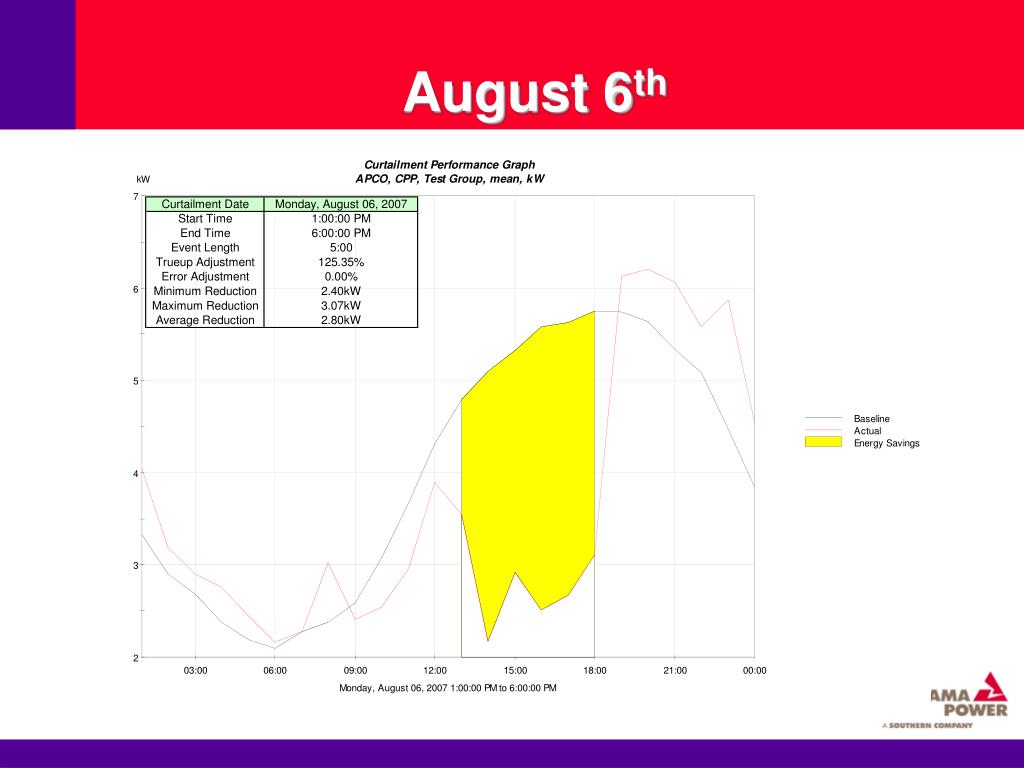 August 6$^{th}$

Curtailment Performance Graph
APCO, CPP, Test Group, mean, kW

kW

| Curtailment Date | Monday, August 06, 2007 |
|---|---|
| Start Time | 1:00:00 PM |
| End Time | 6:00:00 PM |
| Event Length | 5:00 |
| Trueup Adjustment | 125.35% |
| Error Adjustment | 0.00% |
| Minimum Reduction | 2.40kW |
| Maximum Reduction | 3.07kW |
| Average Reduction | 2.80kW |

7
6
5
4
3
2

03:00 06:00 09:00 12:00 15:00 18:00 21:00 00:00

Monday, August 06, 2007 1:00:00 PM to 6:00:00 PM

Baseline
Actual
Energy Savings

AMA POWER
A SOUTHERN COMPANY